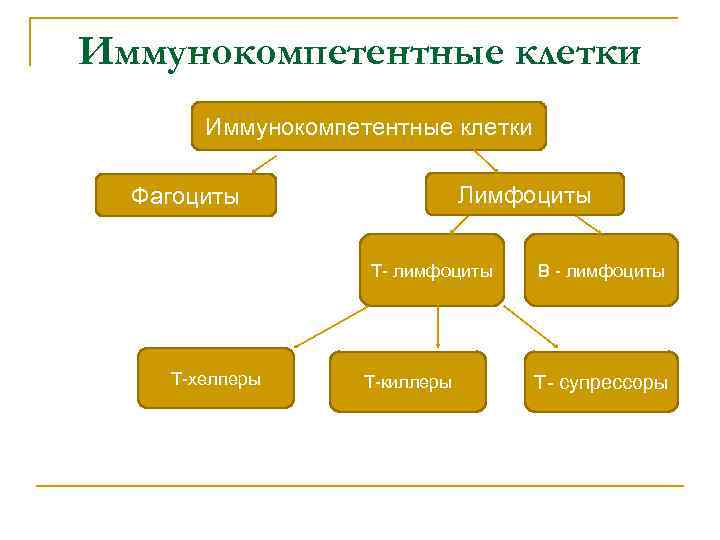 Иммунокомпетентные клетки

Иммунокомпетентные клетки

Фагоциты

Лимфоциты

Т- лимфоциты

В - лимфоциты

Т-хелперы

Т-киллеры

Т- супрессоры